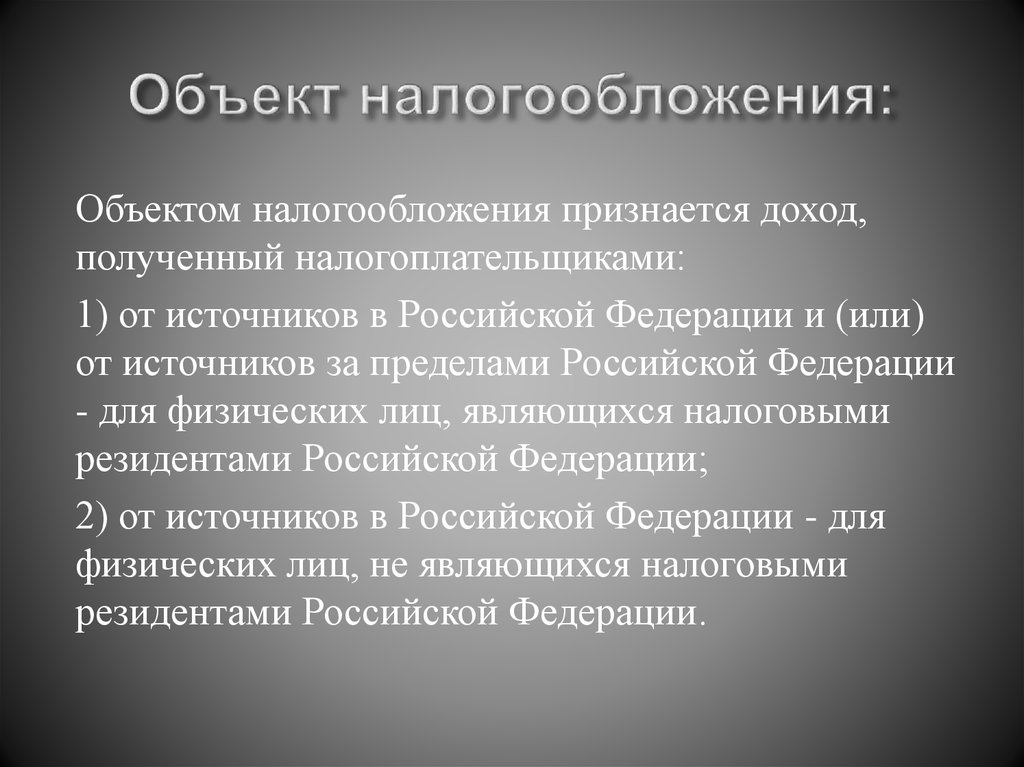 Объект налогообложения:

Объектом налогообложения признается доход, полученный налогоплательщиками:

1) от источников в Российской Федерации и (или) от источников за пределами Российской Федерации - для физических лиц, являющихся налоговыми резидентами Российской Федерации;

2) от источников в Российской Федерации - для физических лиц, не являющихся налоговыми резидентами Российской Федерации.